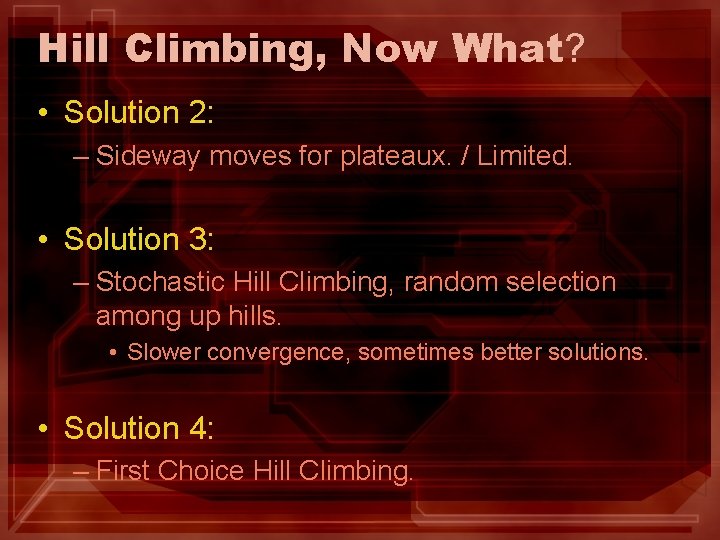 Hill Climbing, Now What?

• Solution 2:
– Sideway moves for plateaux. / Limited.

• Solution 3:
– Stochastic Hill Climbing, random selection among up hills.
• Slower convergence, sometimes better solutions.

• Solution 4:
– First Choice Hill Climbing.